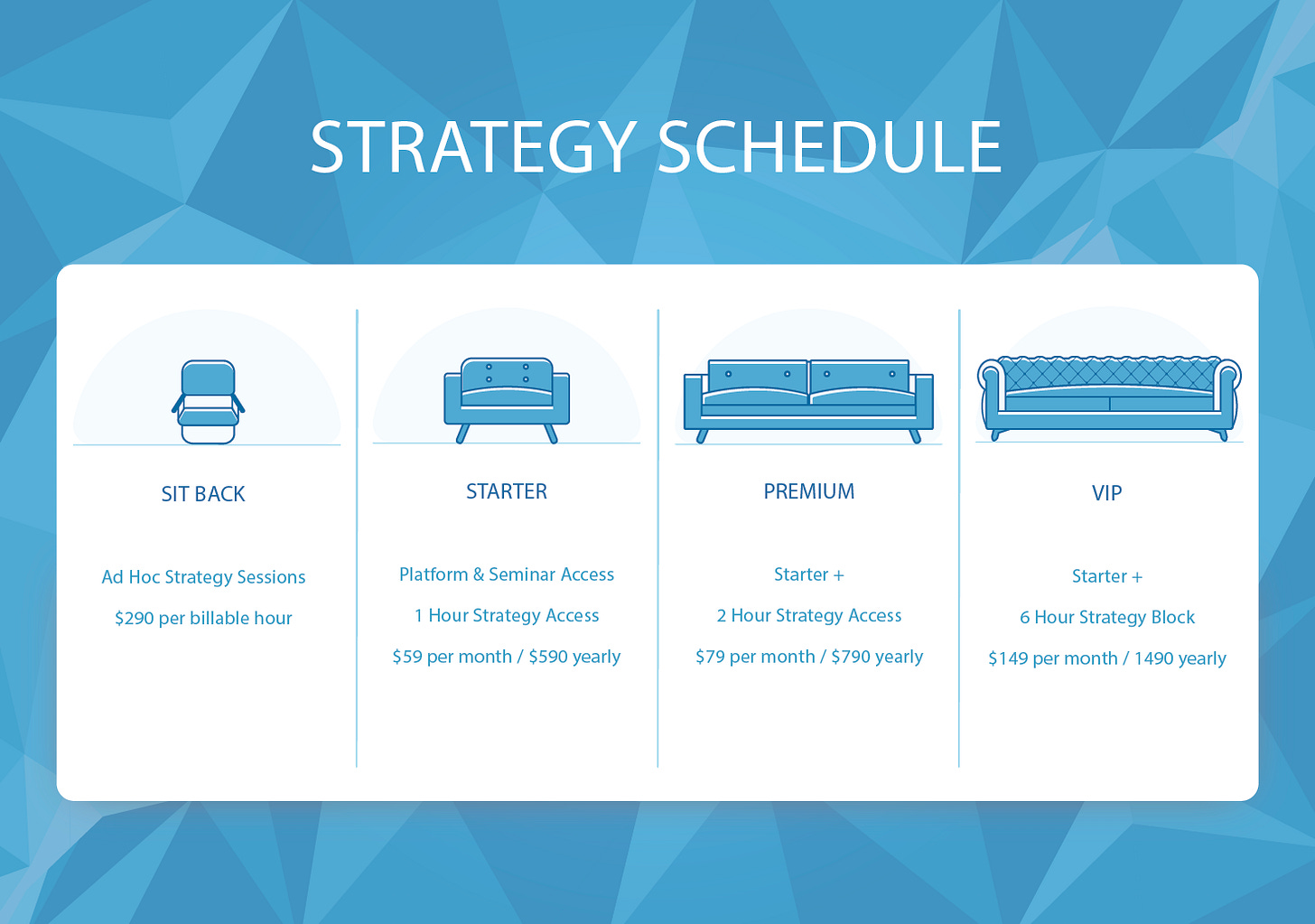 STRATEGY SCHEDULE

SIT BACK

Ad Hoc Strategy Sessions

\$290 per billable hour

STARTER

Platform & Seminar Access

1 Hour Strategy Access

\$59 per month / \$590 yearly

PREMIUM

Starter +

2 Hour Strategy Access

\$79 per month / \$790 yearly

VIP

Starter +

6 Hour Strategy Block

\$149 per month / 1490 yearly